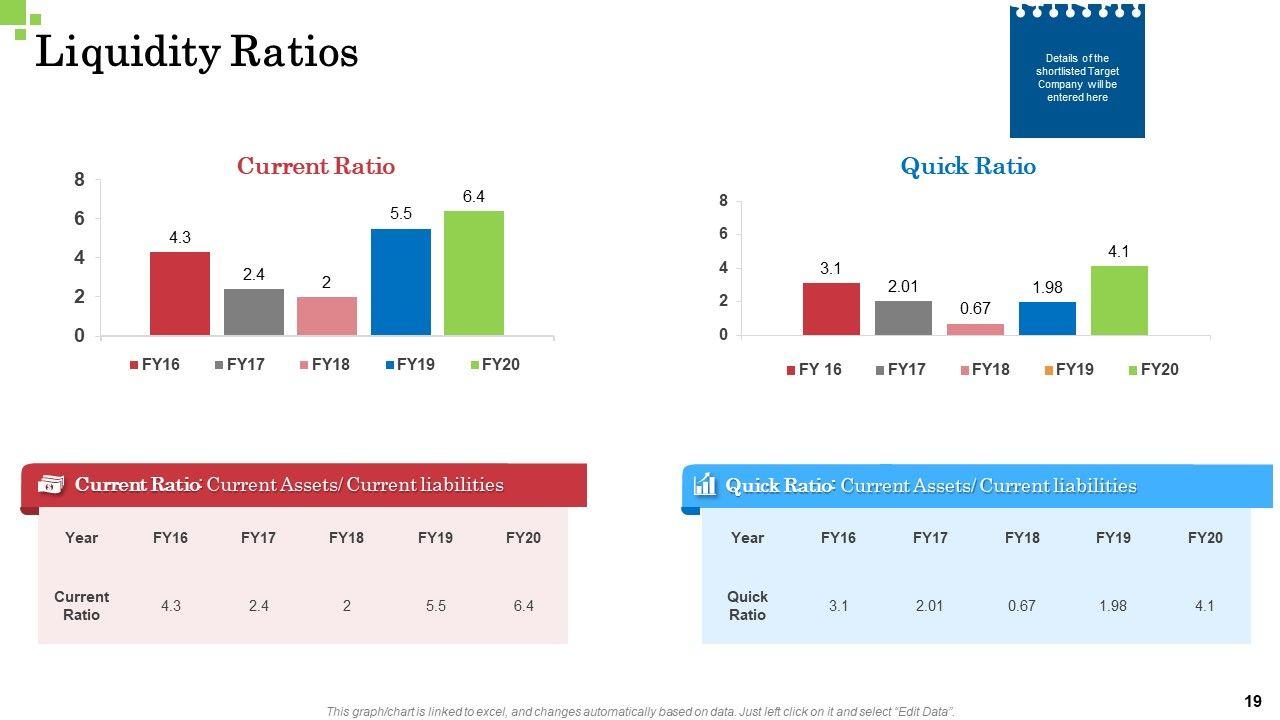 Liquidity Ratios

Details of the shortlisted Target Company will be entered here

Current Ratio

8
6
4
2
0

4.3
2.4
2
5.5
6.4

FY16 FY17 FY18 FY19 FY20

Quick Ratio

8
6
4
2
0

3.1
2.01
0.67
1.98
4.1

FY 16 FY17 FY18 FY19 FY20

Current Ratio: Current Assets/ Current liabilities

| Year | FY16 | FY17 | FY18 | FY19 | FY20 |
|---|---|---|---|---|---|
| Current Ratio | 4.3 | 2.4 | 2 | 5.5 | 6.4 |

Quick Ratio: Current Assets/ Current liabilities

| Year | FY16 | FY17 | FY18 | FY19 | FY20 |
|---|---|---|---|---|---|
| Quick Ratio | 3.1 | 2.01 | 0.67 | 1.98 | 4.1 |

This graph/chart is linked to excel, and changes automatically based on data. Just left click on it and select "Edit Data".

19